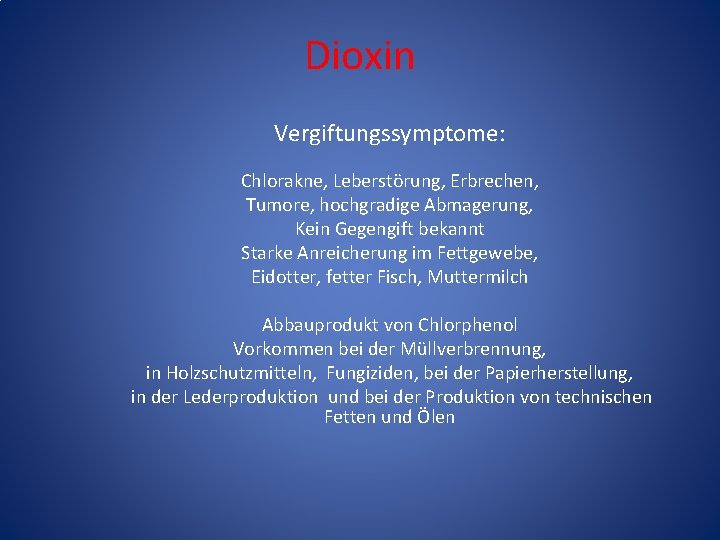 Dioxin

Vergiftungssymptome:

Chlorakne, Leberstörung, Erbrechen,
Tumore, hochgradige Abmagerung,
Kein Gegengift bekannt
Starke Anreicherung im Fettgewebe,
Eidotter, fetter Fisch, Muttermilch

Abbauprodukt von Chlorphenol
Vorkommen bei der Müllverbrennung,
in Holzschutzmitteln, Fungiziden, bei der Papierherstellung,
in der Lederproduktion und bei der Produktion von technischen Fetten und Ölen